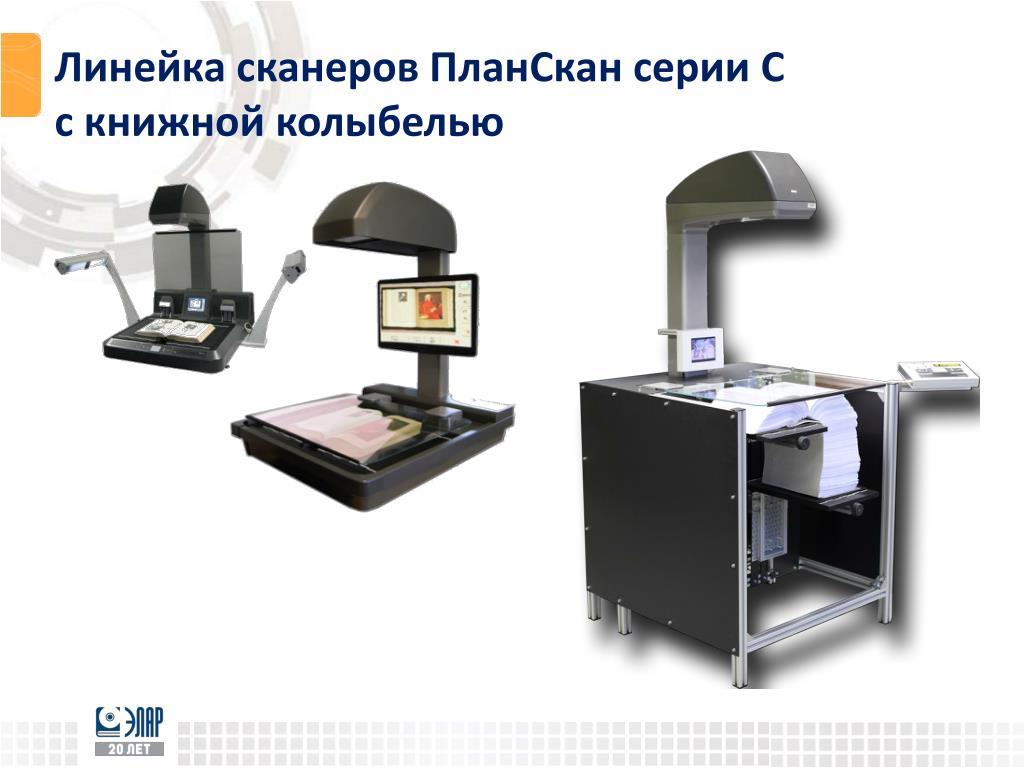 Линейка сканеров ПланСкан серии С с книжной колыбелью

ЭЛАР
20 ЛЕТ